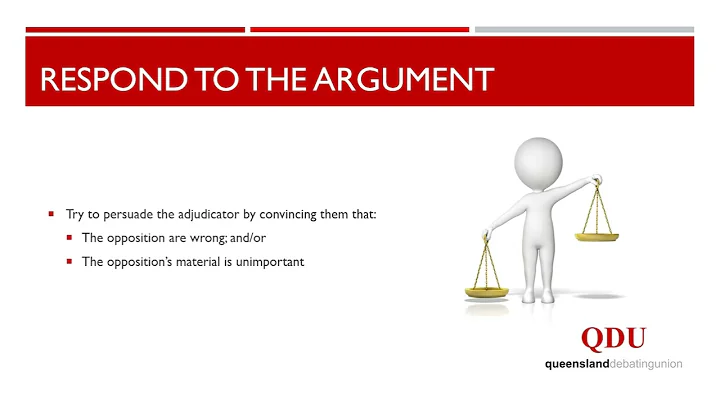 RESPOND TO THE ARGUMENT

Try to persuade the adjudicator by convincing them that:

The opposition are wrong; and/or

The opposition's material is unimportant

QDU

queenslanddebatingunion